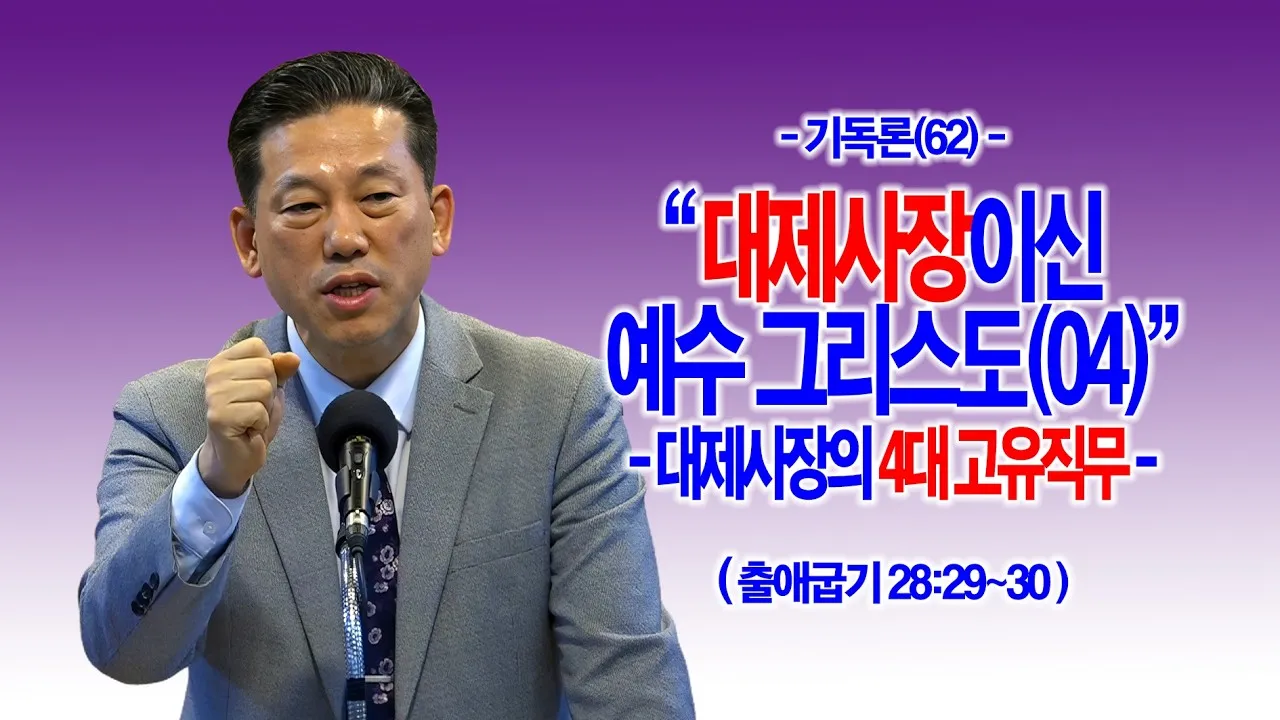 - 기독론(62) -

“대제사장이신 예수 그리스도(04)”

- 대제사장의 4대 고유직무 -

( 출애굽기 28:29~30 )